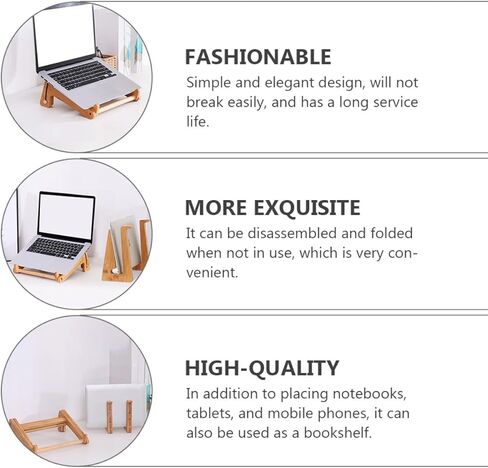 FASHIONABLE

Simple and elegant design, will not break easily, and has a long service life.

MORE EXQUISITE

It can be disassembled and folded when not in use, which is very convenient.

HIGH-QUALITY

In addition to placing notebooks, tablets, and mobile phones, it can also be used as a bookshelf.